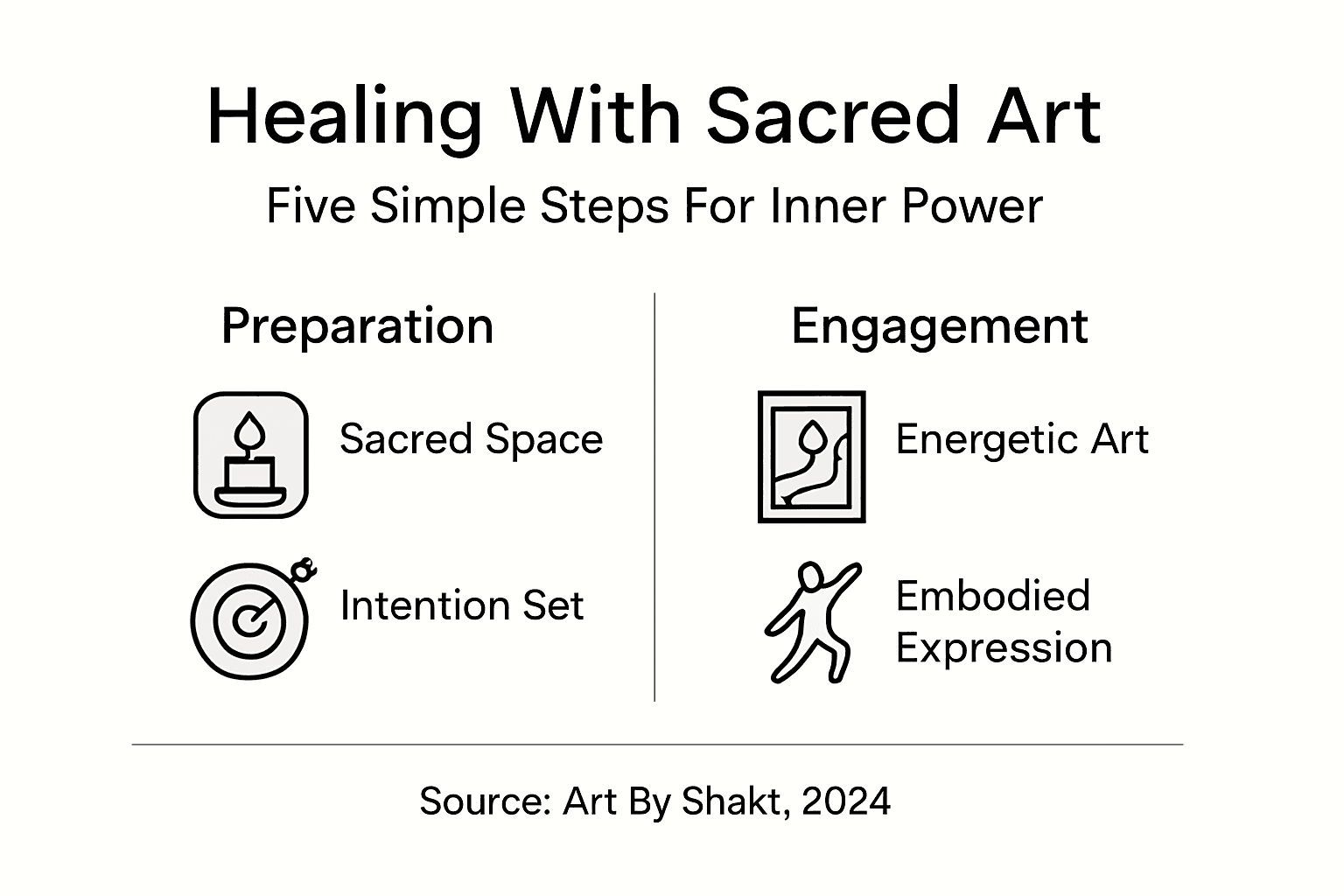 Healing With Sacred Art

Five Simple Steps For Inner Power

Preparation

Sacred Space

Intention Set

Engagement

Energetic Art

Embodied Expression

Source: Art By Shakt, 2024